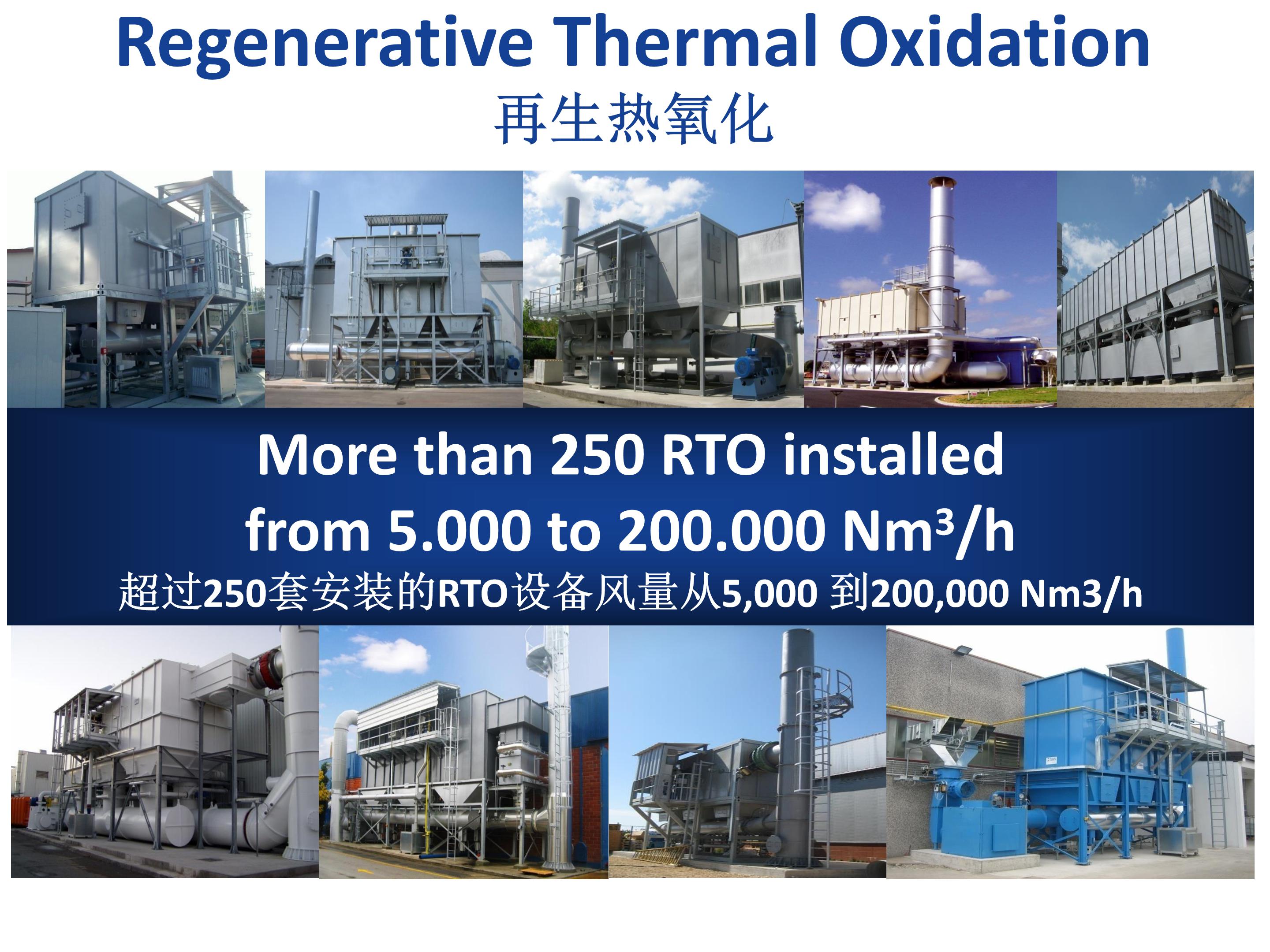 Regenerative Thermal Oxidation
再生热氧化

More than 250 RTO installed
from 5.000 to 200.000 Nm³/h
超过250套安装的RTO设备风量从5,000 到200,000 Nm3/h